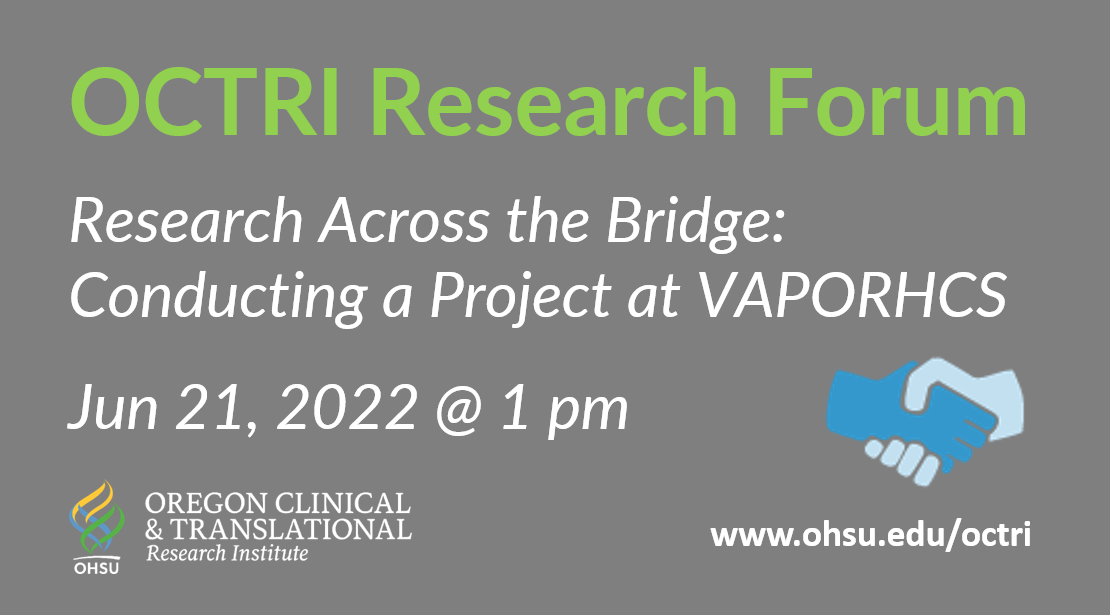 OCTRI Research Forum

Research Across the Bridge: Conducting a Project at VAPORHCS

Jun 21, 2022 @ 1 pm

OHSU

OREGON CLINICAL & TRANSLATIONAL Research Institute

www.ohsu.edu/octri